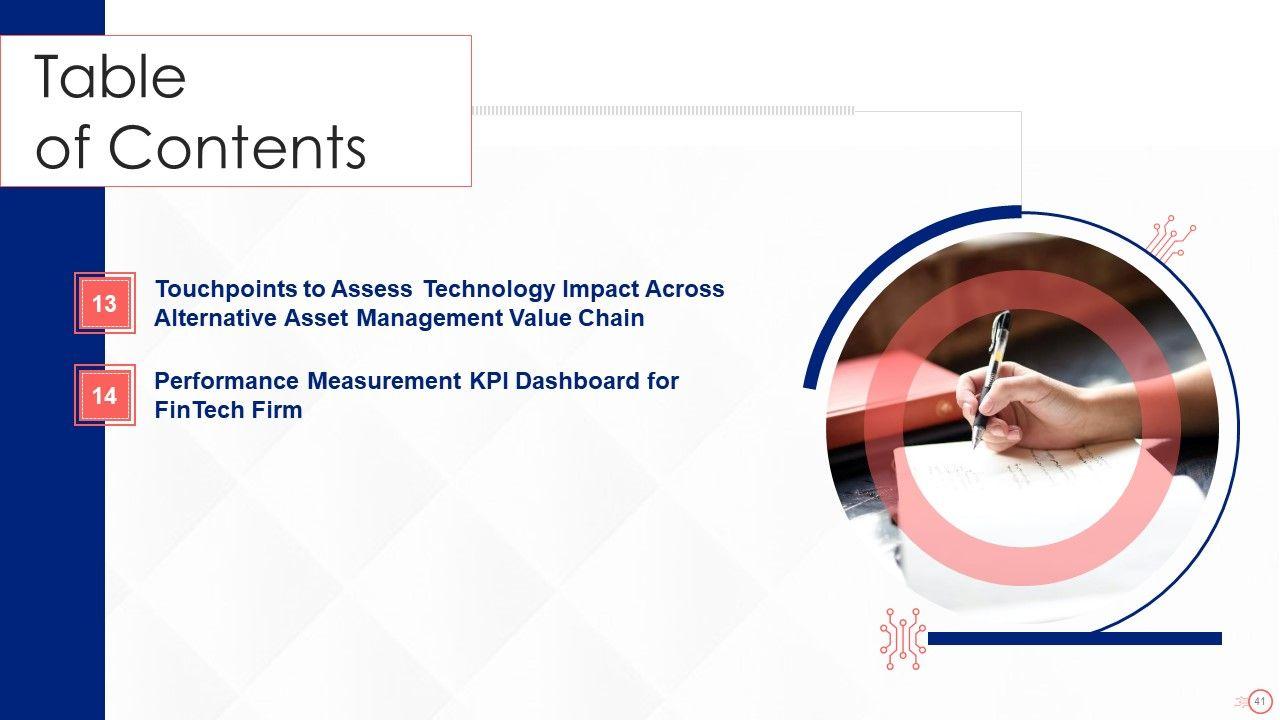 Table of Contents

13 Touchpoints to Assess Technology Impact Across Alternative Asset Management Value Chain

14 Performance Measurement KPI Dashboard for FinTech Firm

41